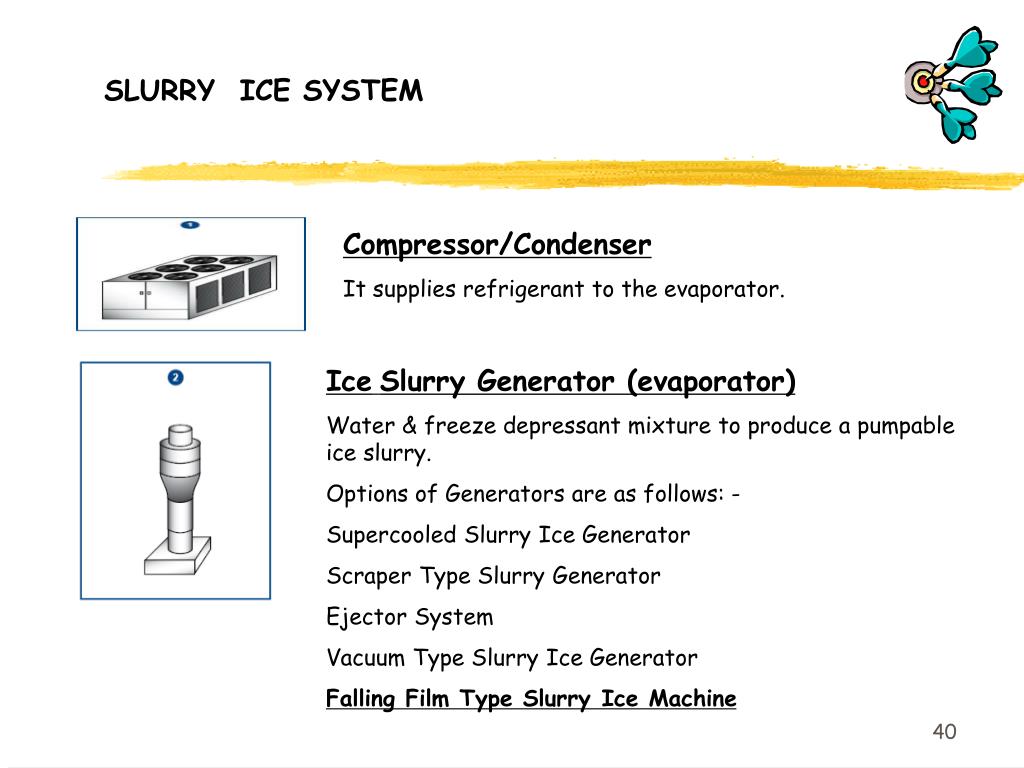 SLURRY ICE SYSTEM

1

Compressor/Condenser

It supplies refrigerant to the evaporator.

2

Ice Slurry Generator (evaporator)

Water & freeze depressant mixture to produce a pumpable ice slurry.

Options of Generators are as follows: -

Supercooled Slurry Ice Generator

Scraper Type Slurry Generator

Ejector System

Vacuum Type Slurry Ice Generator

Falling Film Type Slurry Ice Machine

40